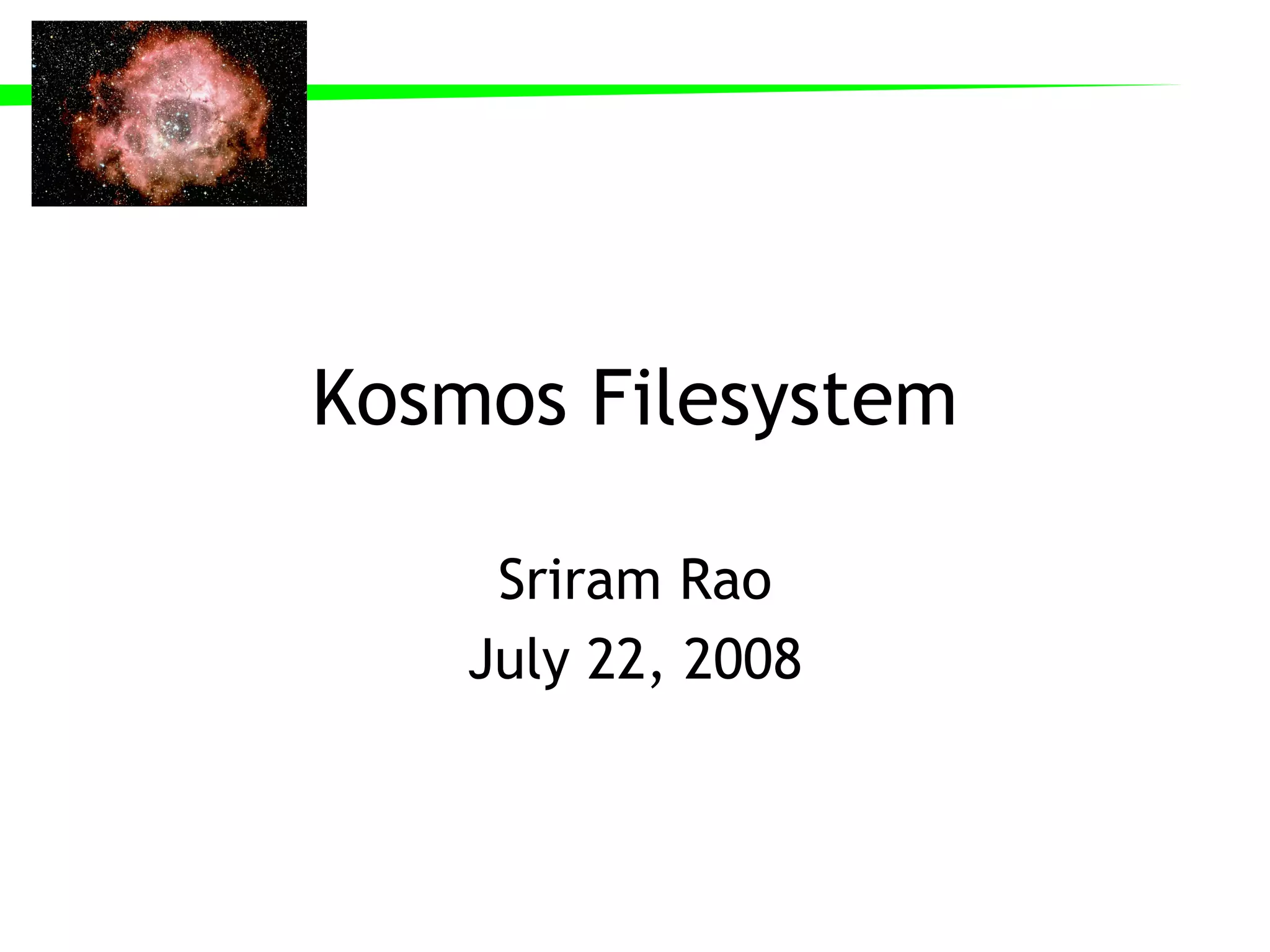 Kosmos Filesystem

Sriram Rao
July 22, 2008